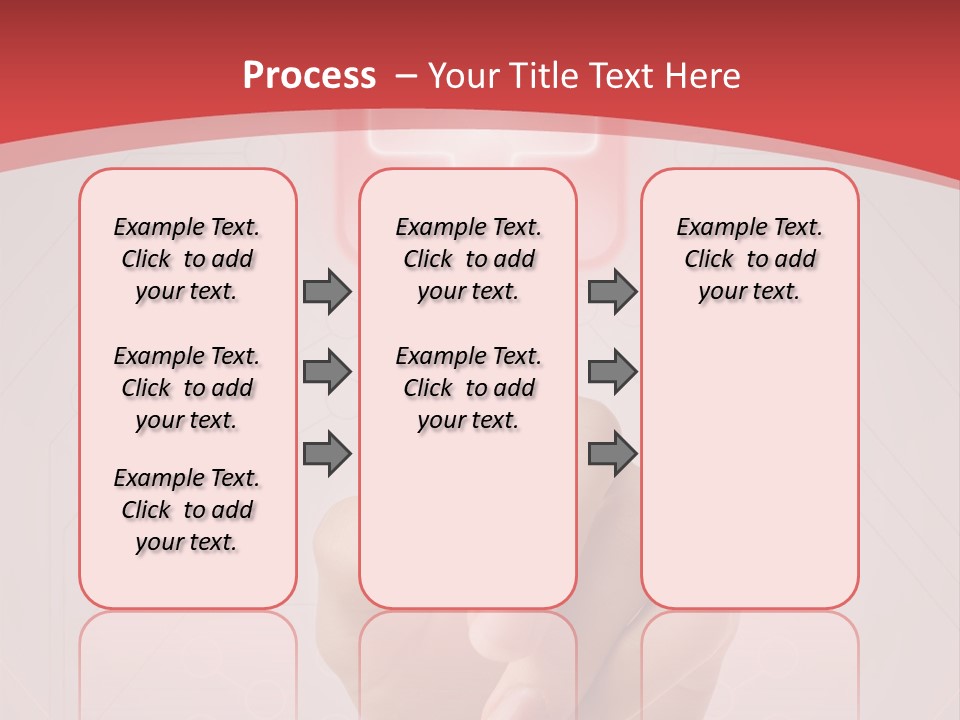 Process – Your Title Text Here

Example Text. Click to add your text.

Example Text. Click to add your text.

Example Text. Click to add your text.

Example Text. Click to add your text.

Example Text. Click to add your text.

Example Text. Click to add your text.